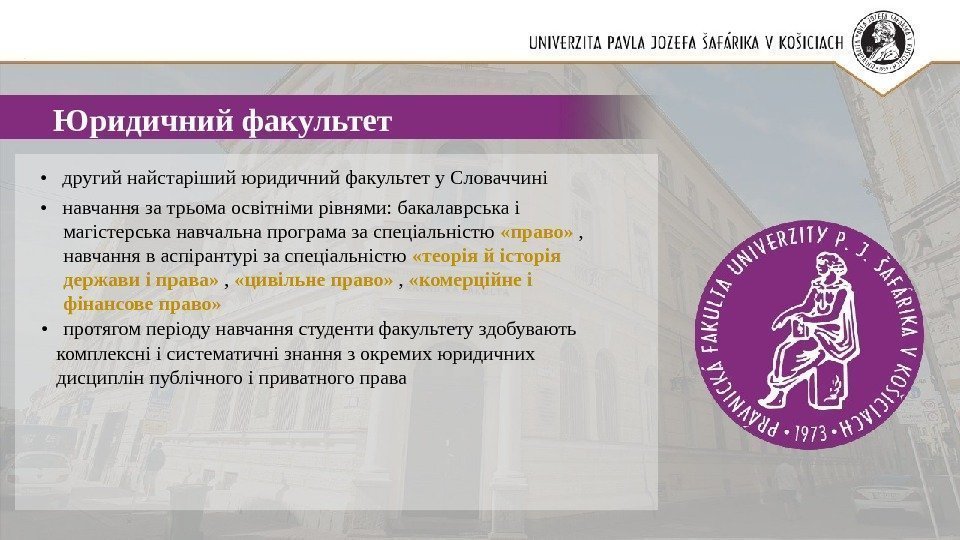 UNIVERZITA PAVLA JOZEFA ŠAFÁRIKA V KOŠICIACH

Юридичний факультет

• другий найстаріший юридичний факультет у Словаччині

• навчання за трьома освітніми рівнями: бакалаврська і магістерська навчальна програма за спеціальністю «право» , навчання в аспірантурі за спеціальністю «теорія й історія держави і права» , «цивільне право» , «комерційне і фінансове право»

• протягом періоду навчання студенти факультету здобувають комплексні і систематичні знання з окремих юридичних дисциплін публічного і приватного права

PRÁVNICKÁ FAKULTA UNIVERZITY P. J. ŠAFÁRIKA V KOŠICIACH • 1973 •